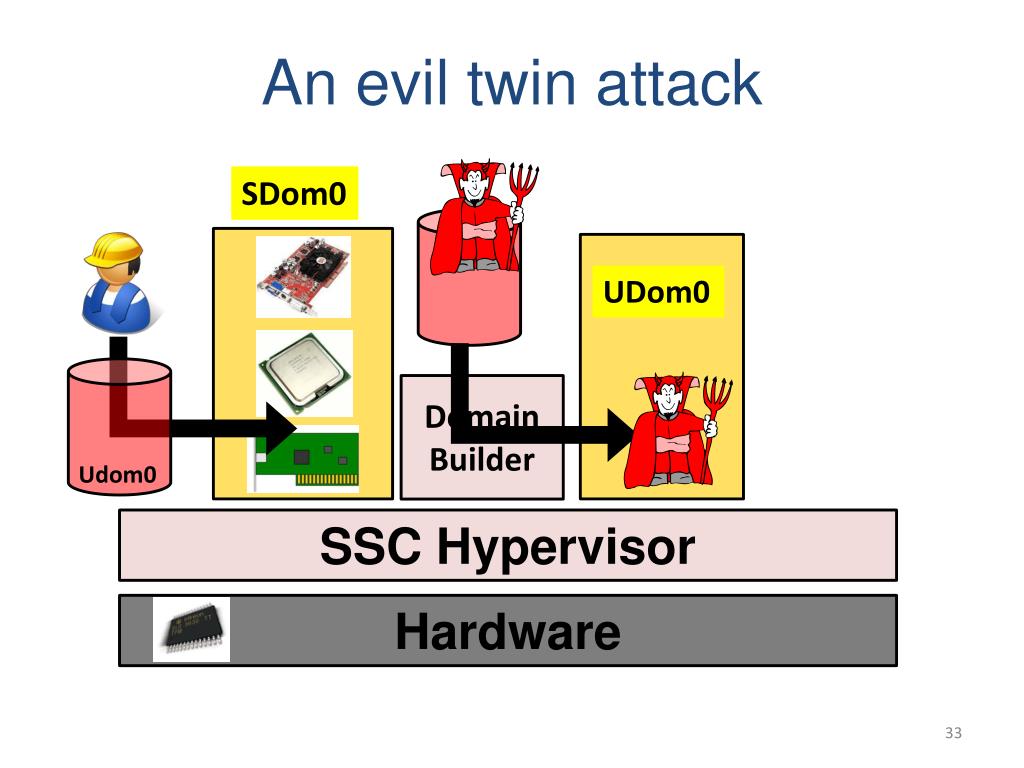 An evil twin attack

SDom0

UDom0

Udom0

Domain Builder

SSC Hypervisor

Hardware

33